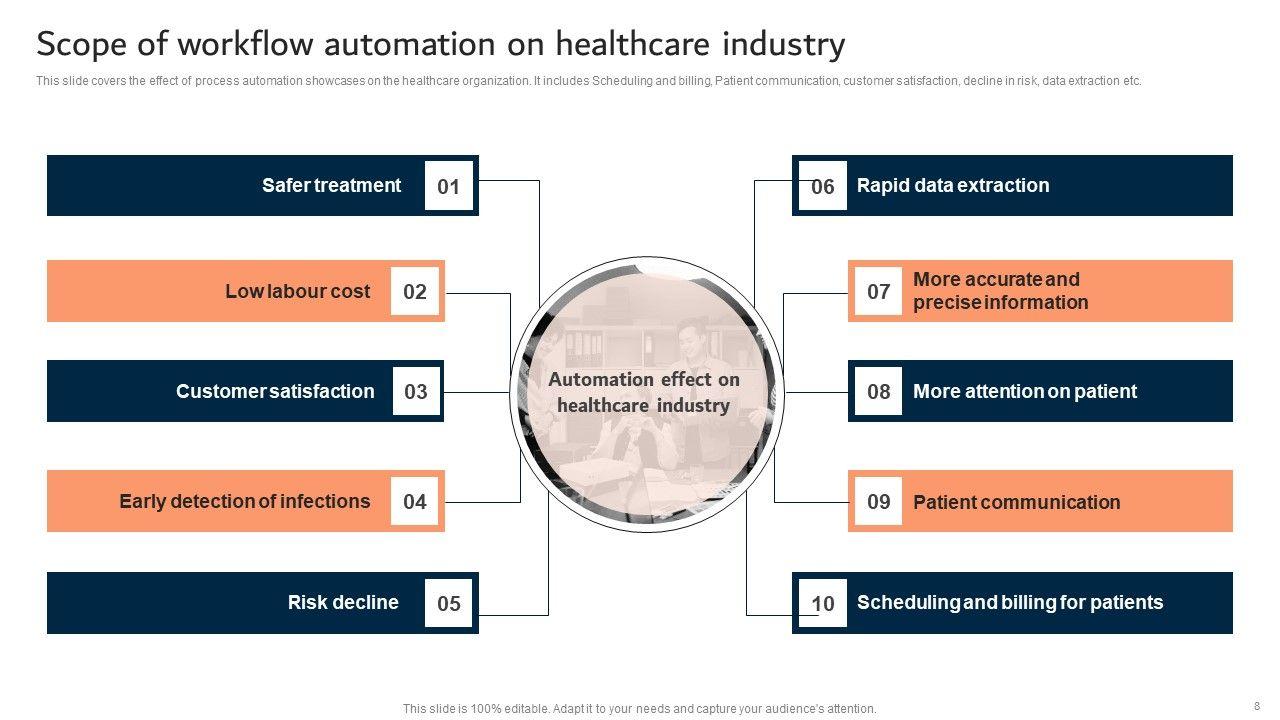 Scope of workflow automation on healthcare industry

This slide covers the effect of process automation showcases on the healthcare organization. It includes Scheduling and billing, Patient communication, customer satisfaction, decline in risk, data extraction etc.

Safer treatment 01

Low labour cost 02

Customer satisfaction 03

Early detection of infections 04

Risk decline 05

Automation effect on healthcare industry

06 Rapid data extraction

07 More accurate and precise information

08 More attention on patient

09 Patient communication

10 Scheduling and billing for patients

This slide is 100% editable. Adapt it to your needs and capture your audience's attention.

8